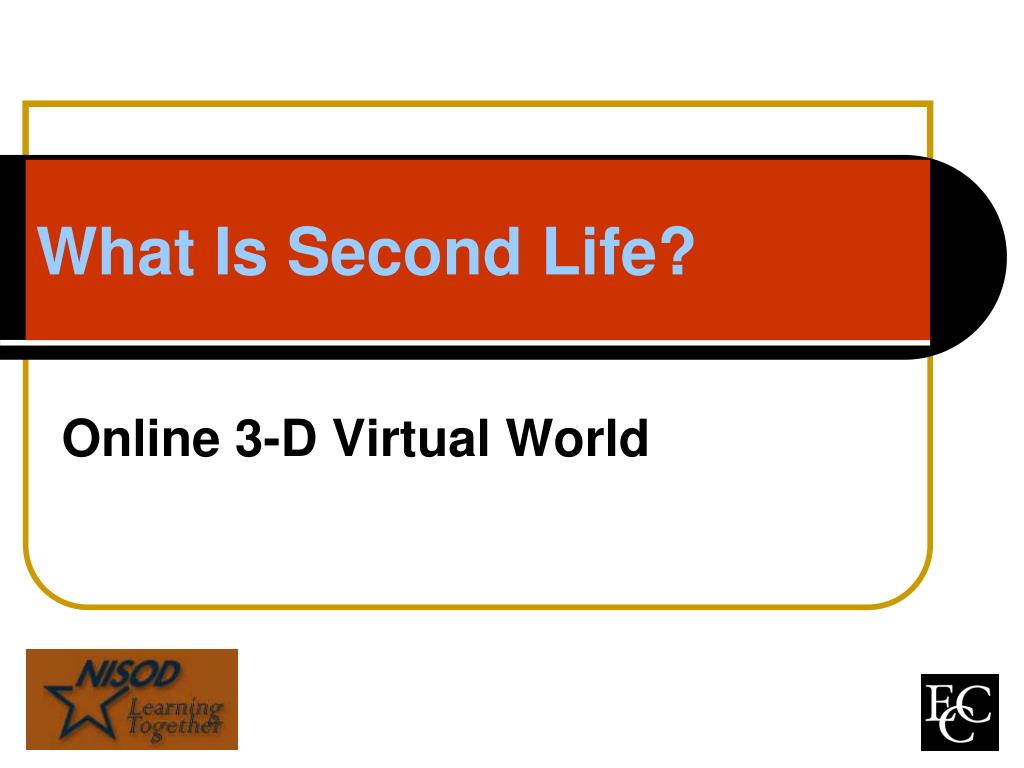 What Is Second Life?

Online 3-D Virtual World

NISOD
Learning Together

ECC